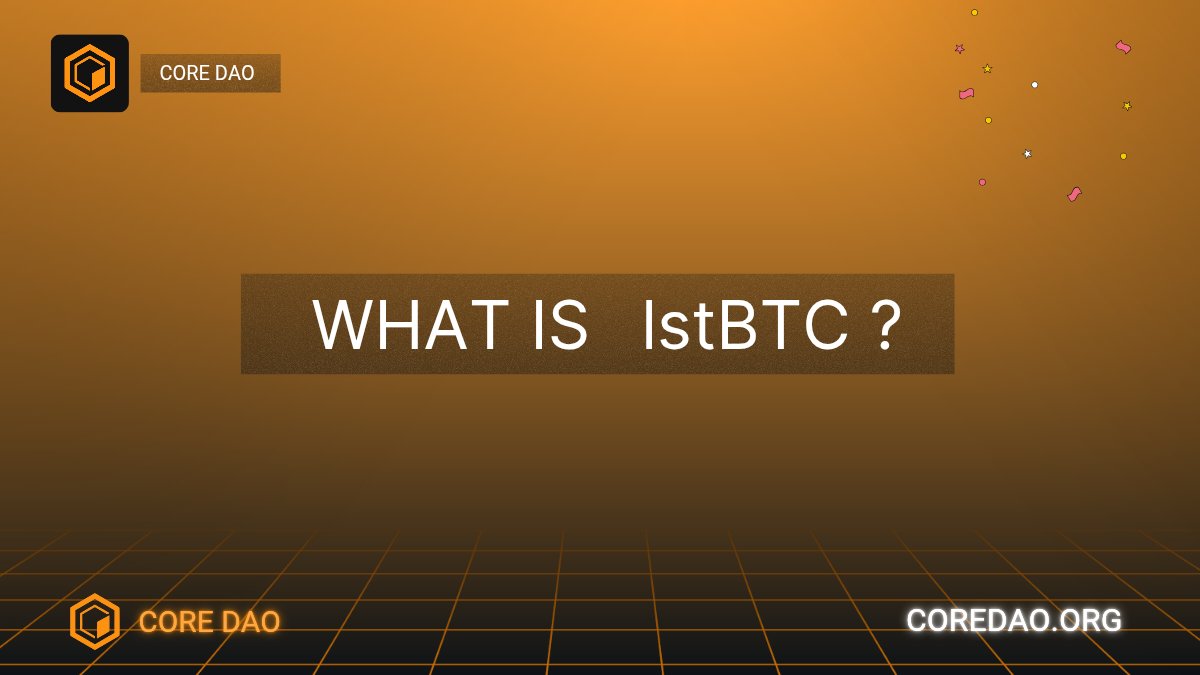 CORE DAO

WHAT IS lstBTC ?

CORE DAO

COREDAO.ORG